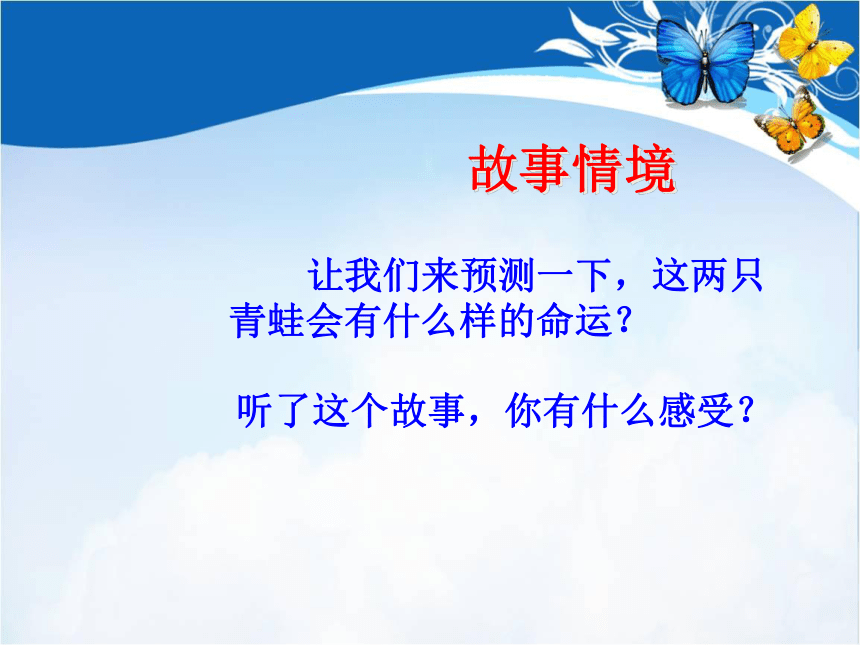 故事情境

让我们来预测一下，这两只青蛙会有什么样的命运？

听了这个故事，你有什么感受？